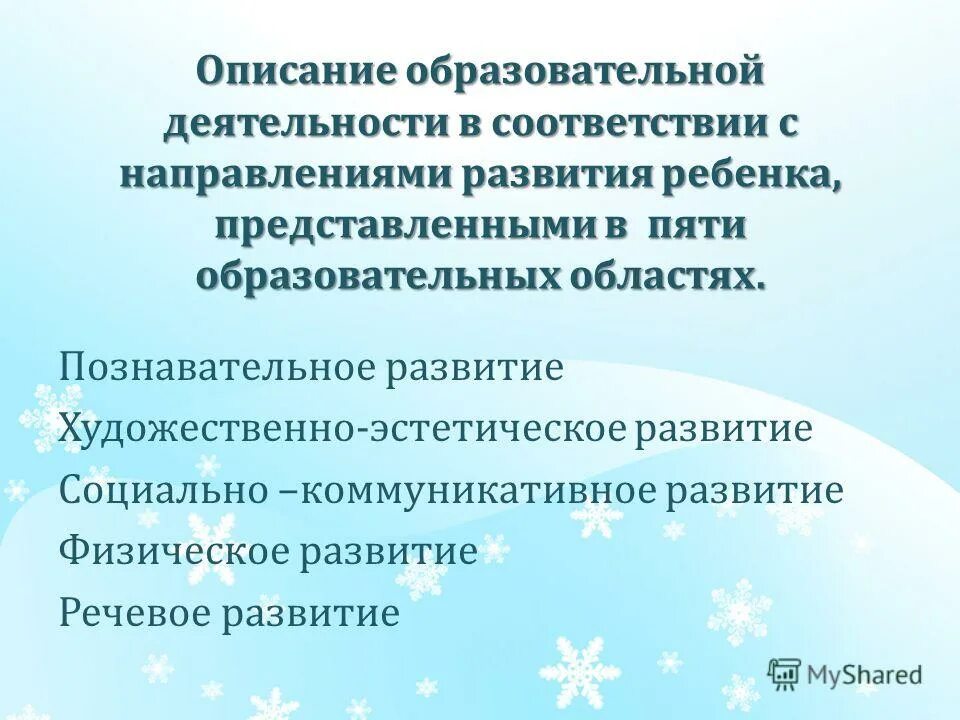 Описание образовательной деятельности в соответствии с направлениями развития ребенка, представленными в пяти образовательных областях.

Познавательное развитие
Художественно-эстетическое развитие
Социально –коммуникативное развитие
Физическое развитие
Речевое развитие

MyShared